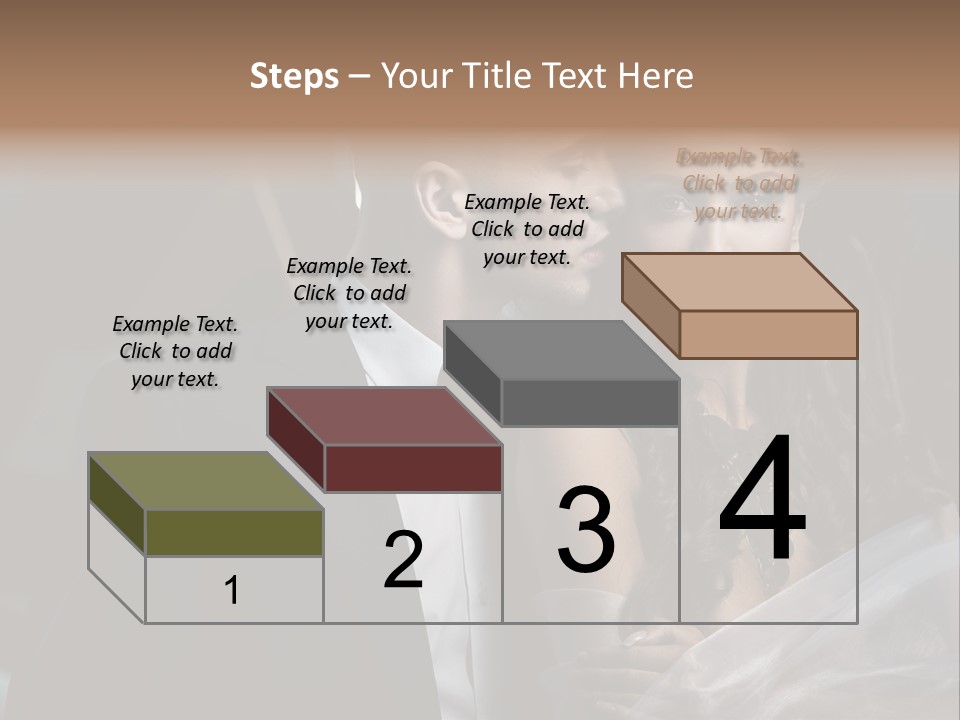 Steps – Your Title Text Here

Example Text. Click to add your text.

Example Text. Click to add your text.

Example Text. Click to add your text.

Example Text. Click to add your text.

1

2

3

4